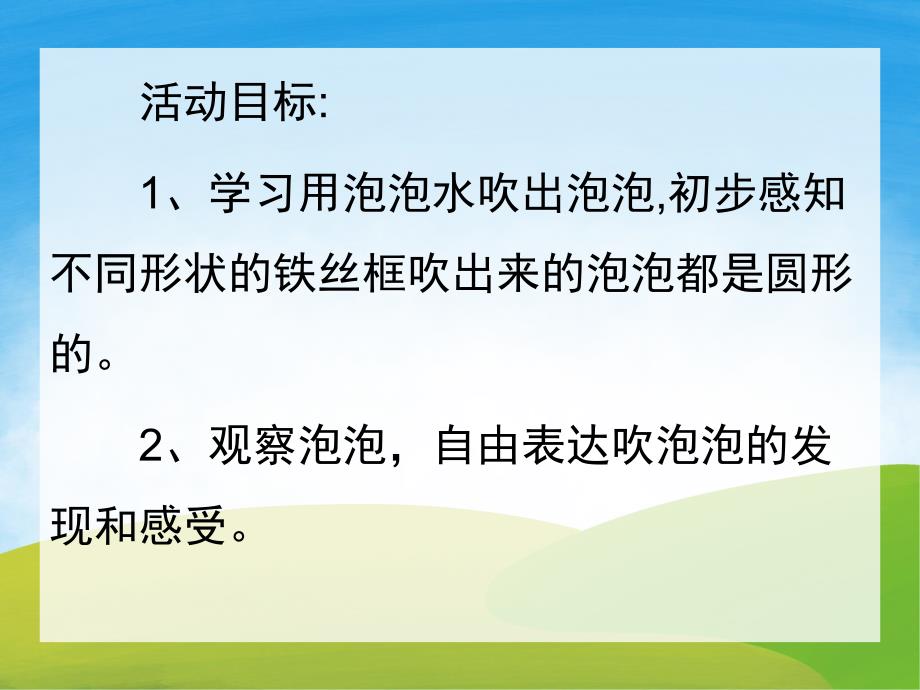 活动目标:

1、学习用泡泡水吹出泡泡,初步感知不同形状的铁丝框吹出来的泡泡都是圆形的。

2、观察泡泡，自由表达吹泡泡的发现和感受。